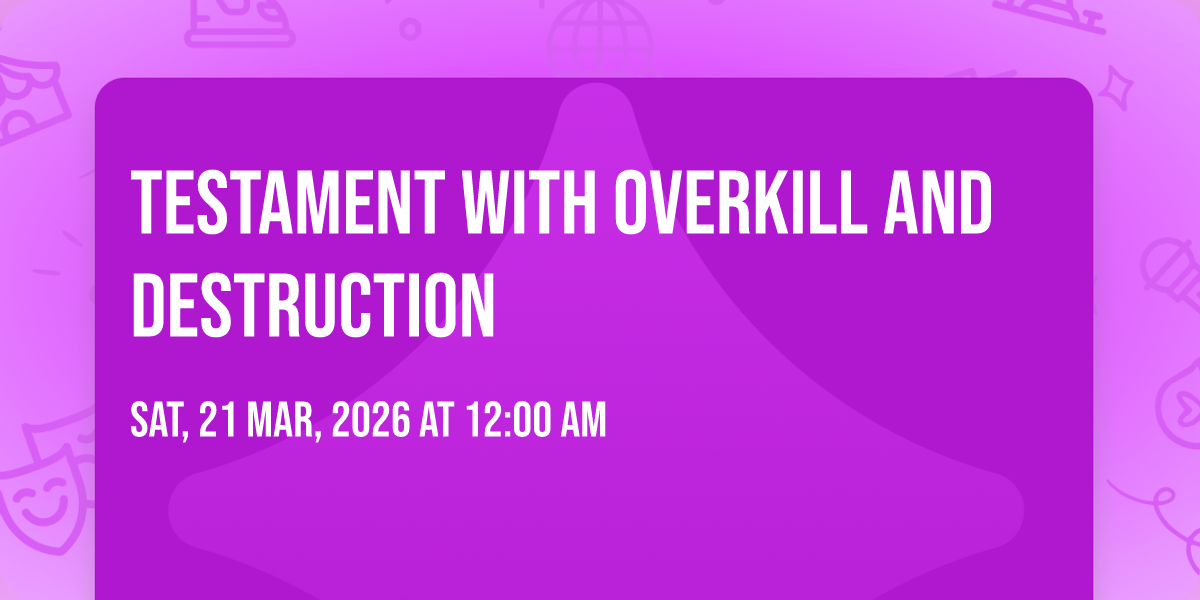 TESTAMENT WITH OVERKILL AND DESTRUCTION

SAT, 21 MAR, 2026 AT 12:00 AM